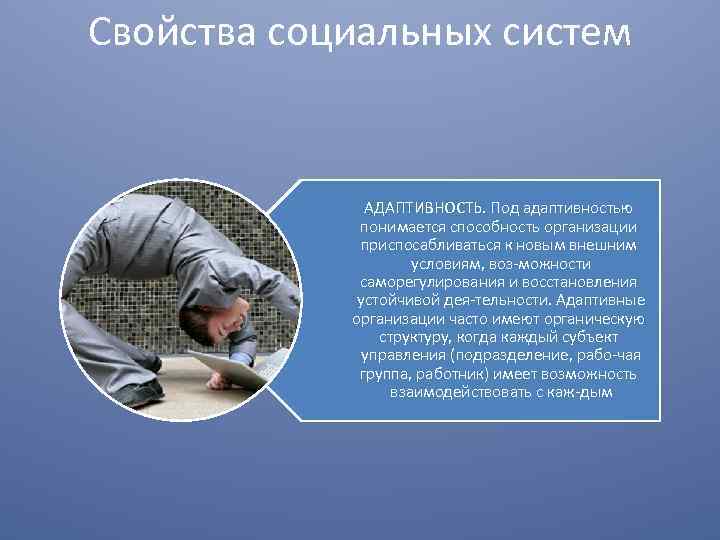 Свойства социальных систем

АДАПТИВНОСТЬ. Под адаптивностью понимается способность организации приспосабливаться к новым внешним условиям, воз-можности саморегулирования и восстановления устойчивой дея-тельности. Адаптивные организации часто имеют органическую структуру, когда каждый субъект управления (подразделение, рабо-чая группа, работник) имеет возможность взаимодействовать с каж-дым